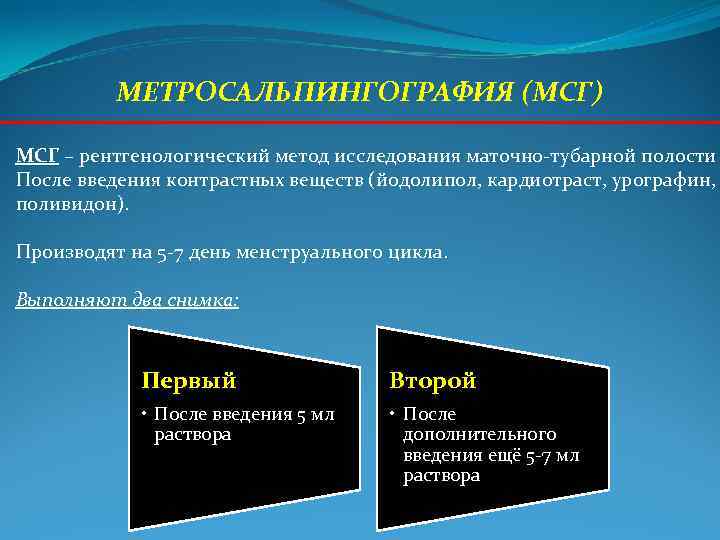 МЕТРОСАЛЬПИНГОГРАФИЯ (МСГ)

МСГ – рентгенологический метод исследования маточно-тубарной полости После введения контрастных веществ (йодолипол, кардиотраст, урографин, поливидон).

Производят на 5-7 день менструального цикла.

Выполняют два снимка:

Первый

• После введения 5 мл раствора

Второй

• После дополнительного введения ещё 5-7 мл раствора